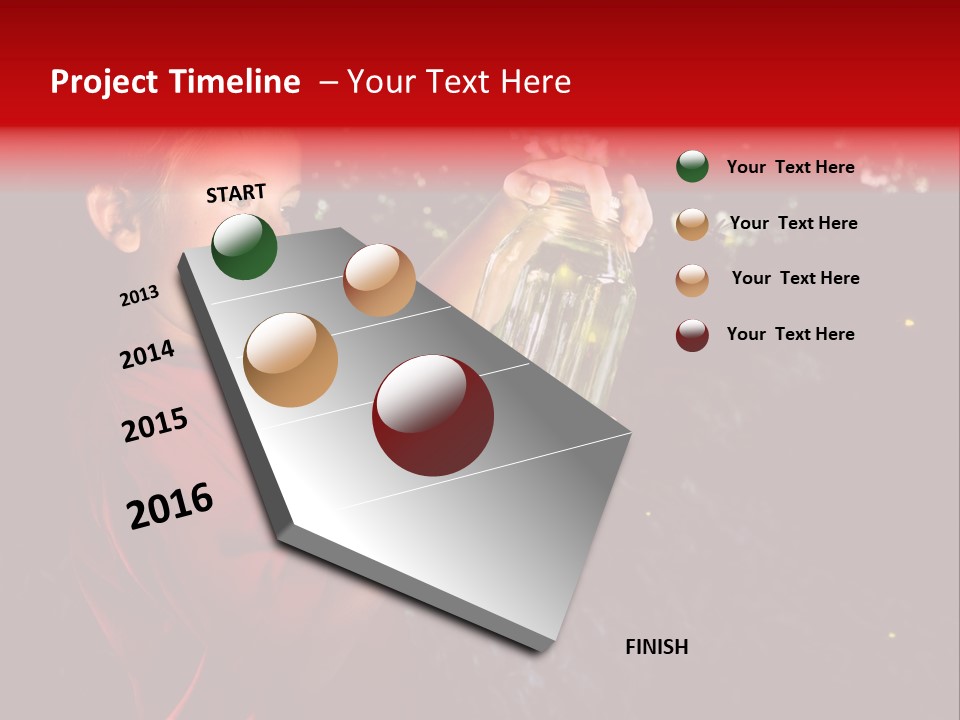 Project Timeline – Your Text Here

START

2013

2014

2015

2016

FINISH

Your Text Here

Your Text Here

Your Text Here

Your Text Here